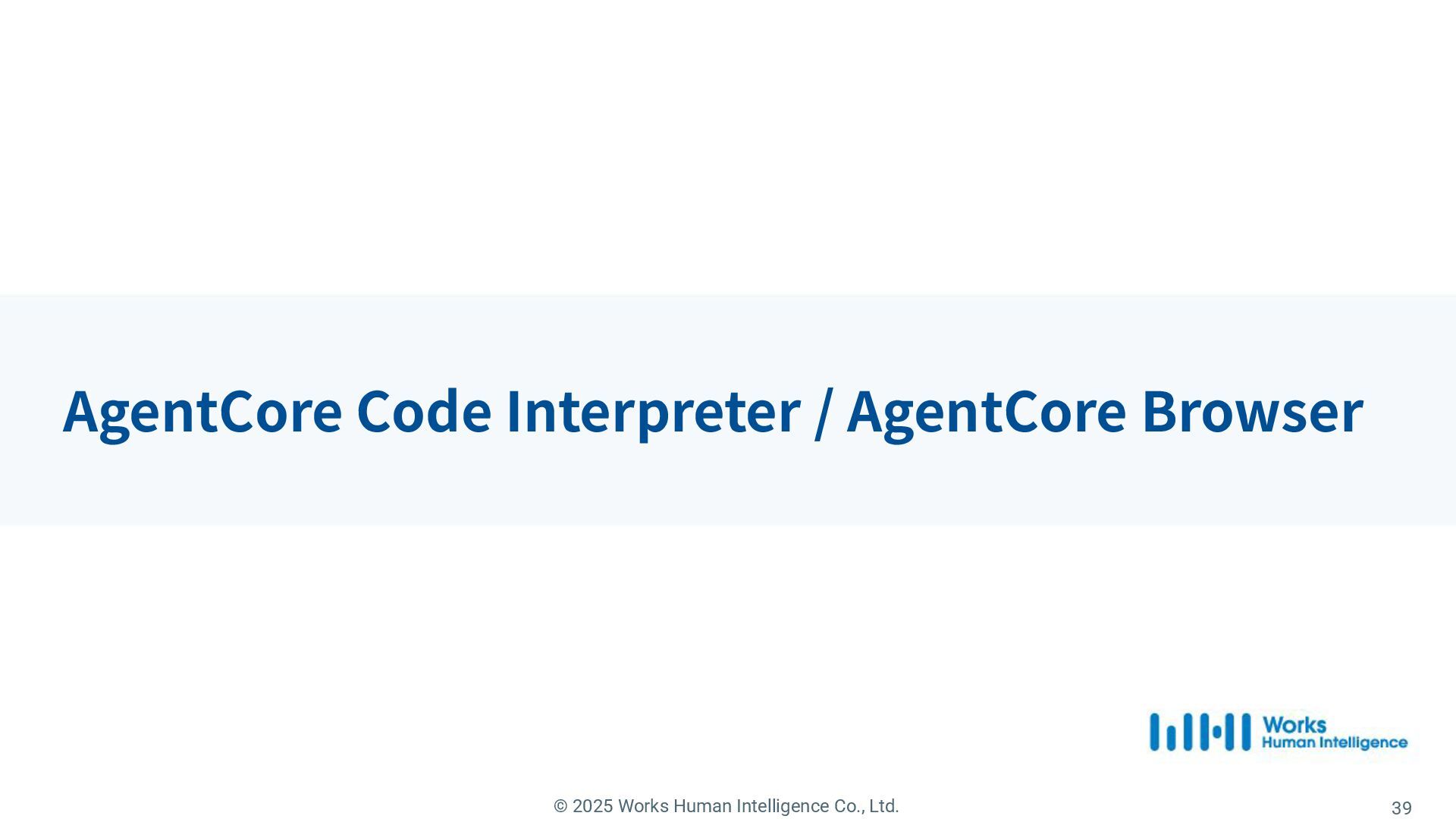 AgentCore Code Interpreter / AgentCore Browser

Works
Human Intelligence

© 2025 Works Human Intelligence Co., Ltd.

39